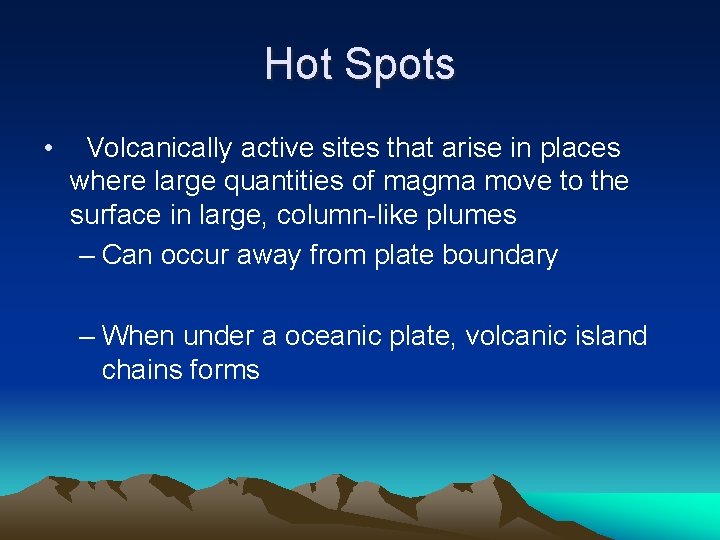 Hot Spots

• Volcanically active sites that arise in places where large quantities of magma move to the surface in large, column-like plumes

– Can occur away from plate boundary

– When under a oceanic plate, volcanic island chains forms